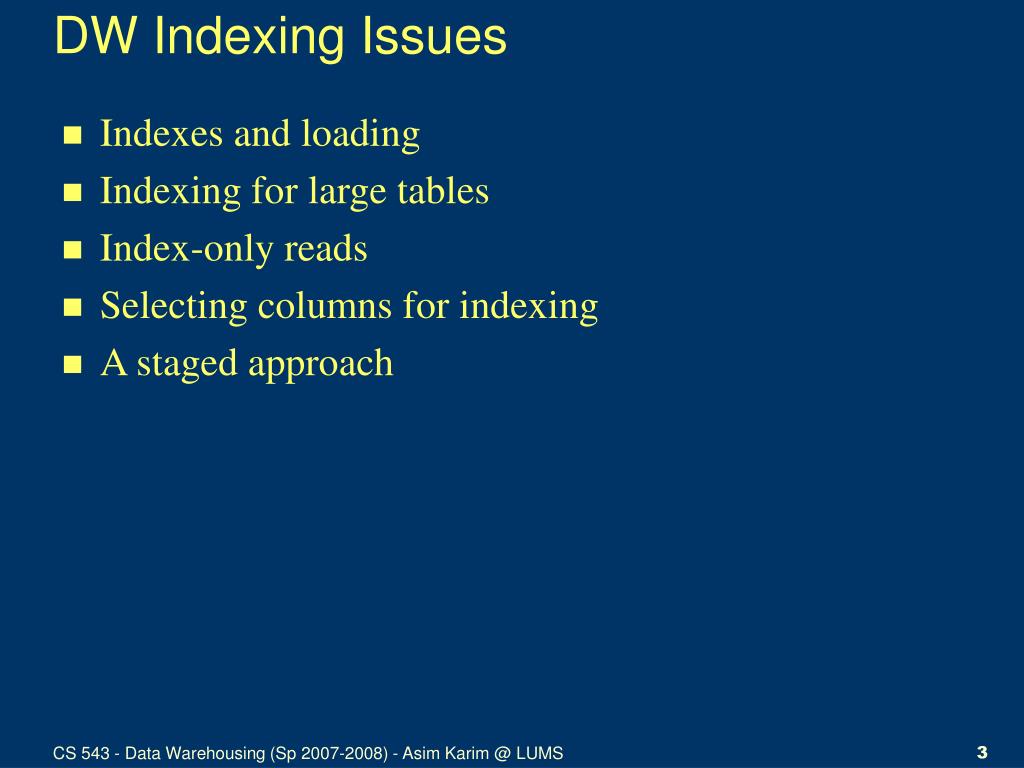 DW Indexing Issues

- Indexes and loading
- Indexing for large tables
- Index-only reads
- Selecting columns for indexing
- A staged approach

CS 543 - Data Warehousing (Sp 2007-2008) - Asim Karim @ LUMS

3